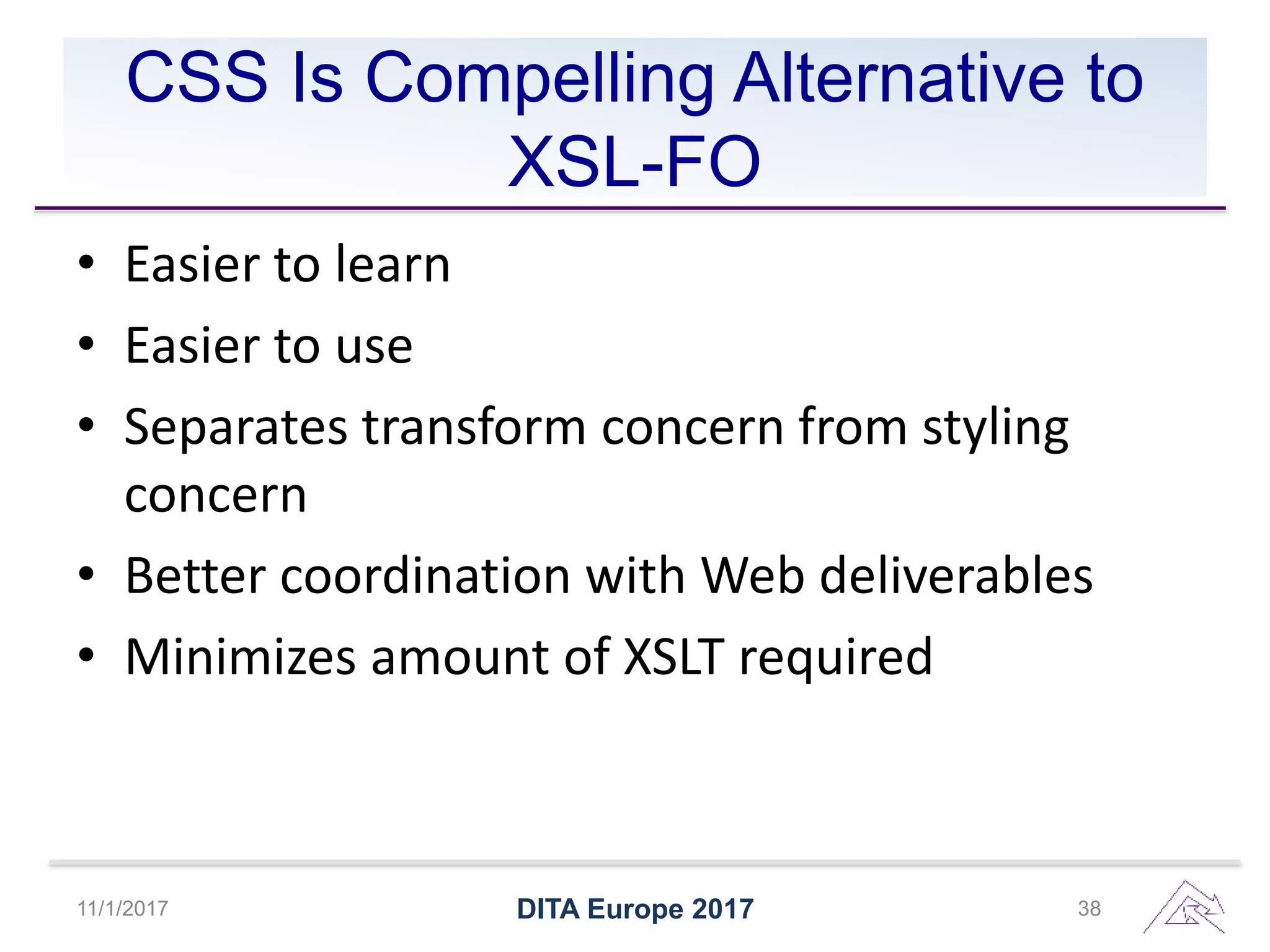 CSS Is Compelling Alternative to XSL-FO

• Easier to learn
• Easier to use
• Separates transform concern from styling concern
• Better coordination with Web deliverables
• Minimizes amount of XSLT required

11/1/2017
DITA Europe 2017
38